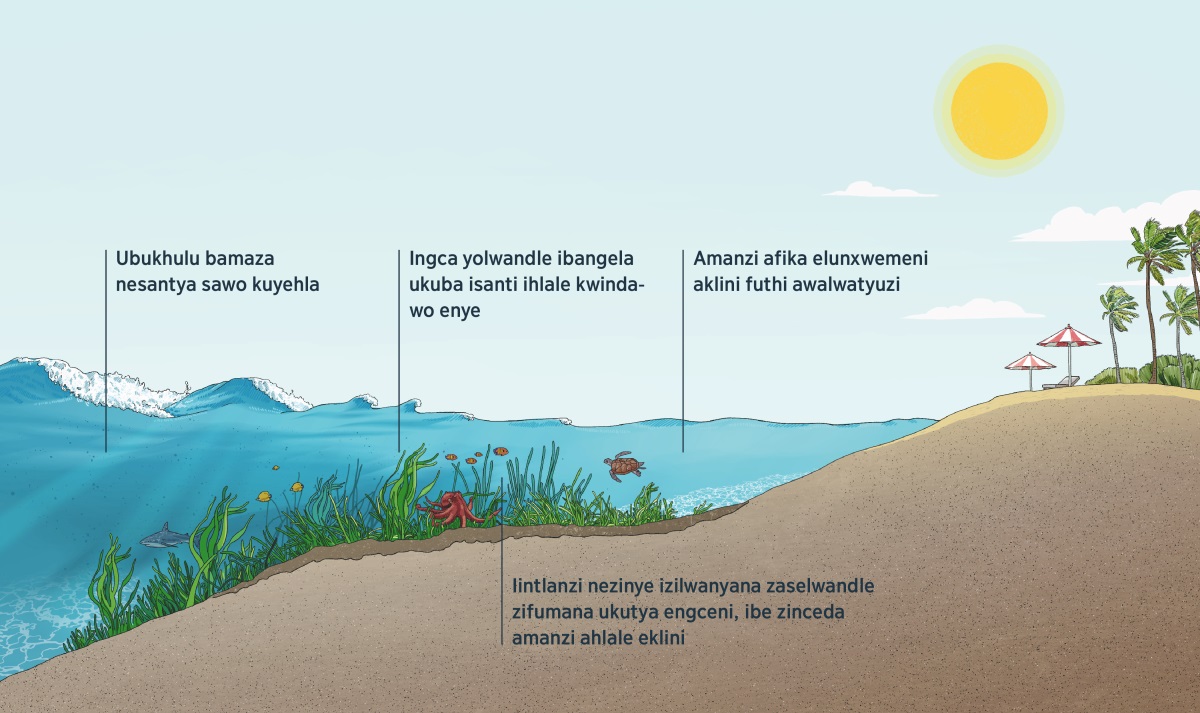 Ubukhulu bamaza nesantya sawo kuyehla

Ingca yolwandle ibangela ukuba isanti ihlale kwindawo enye

Amanzi afika elunxwemeni aklini futhi awalwatyuzi

Iintlanzi nezinye izilwanyana zaselwandle zifumana ukutya engceni, ibe zinceda amanzi ahlale eklini